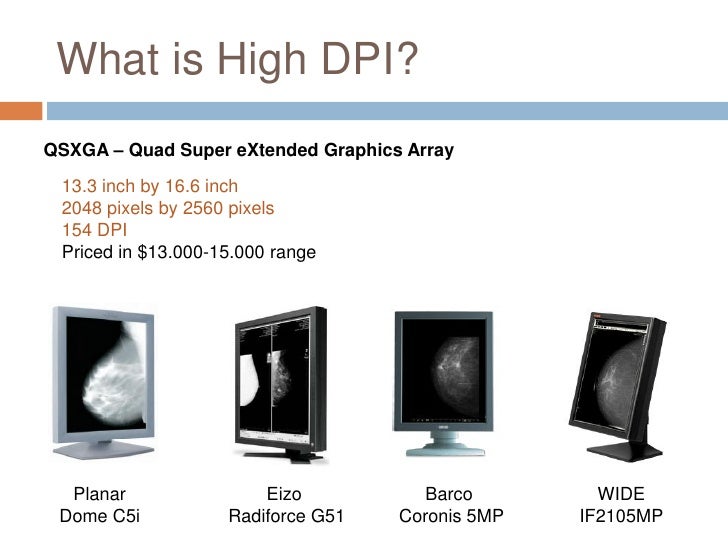 What is High DPI?

QSXGA – Quad Super eXtended Graphics Array

13.3 inch by 16.6 inch
2048 pixels by 2560 pixels
154 DPI
Priced in $13.000-15.000 range

Planar
Dome C5i

Eizo
Radiforce G51

Barco
Coronis 5MP

WIDE
IF2105MP